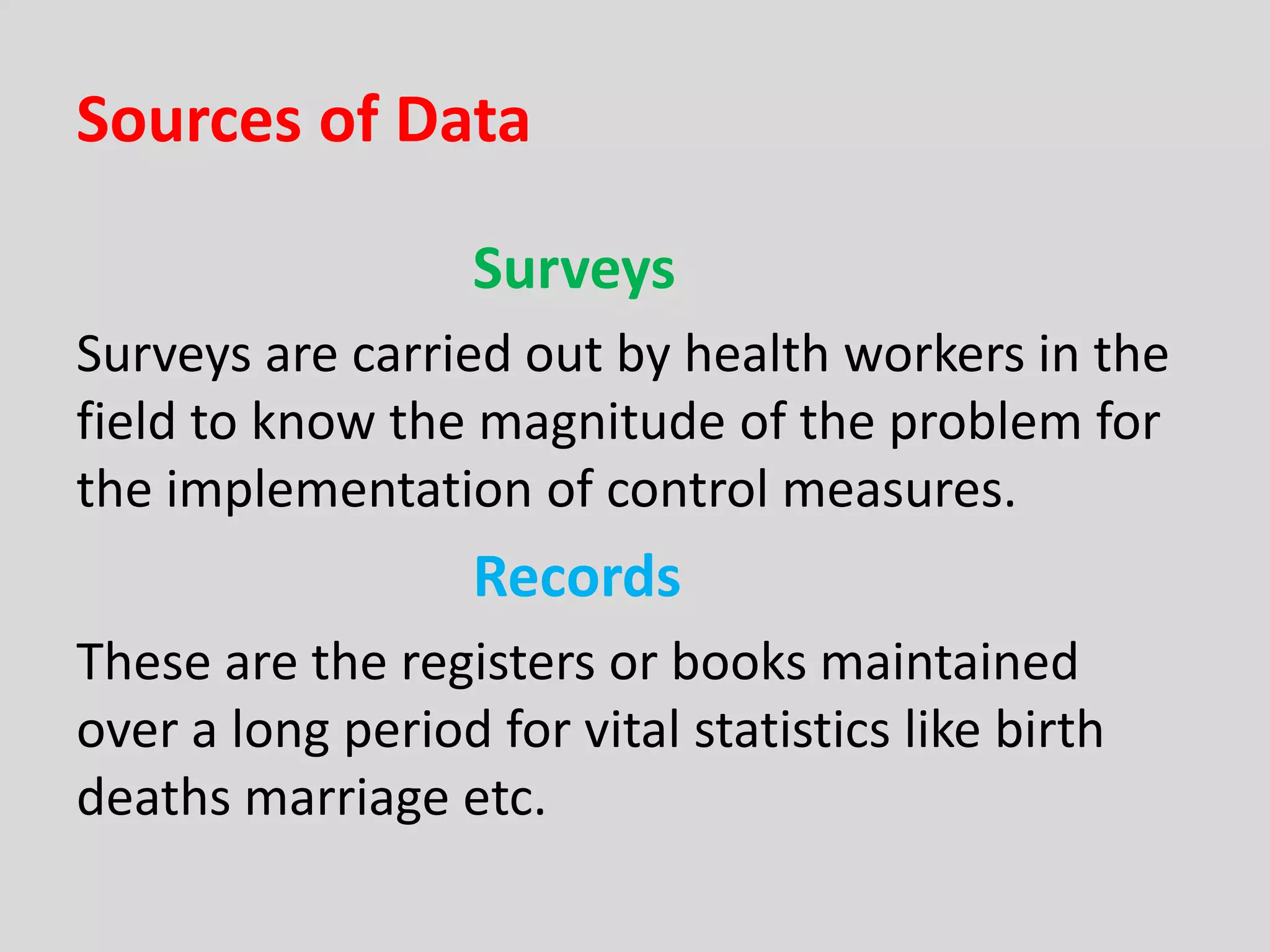 Sources of Data

Surveys

Surveys are carried out by health workers in the field to know the magnitude of the problem for the implementation of control measures.

Records

These are the registers or books maintained over a long period for vital statistics like birth deaths marriage etc.